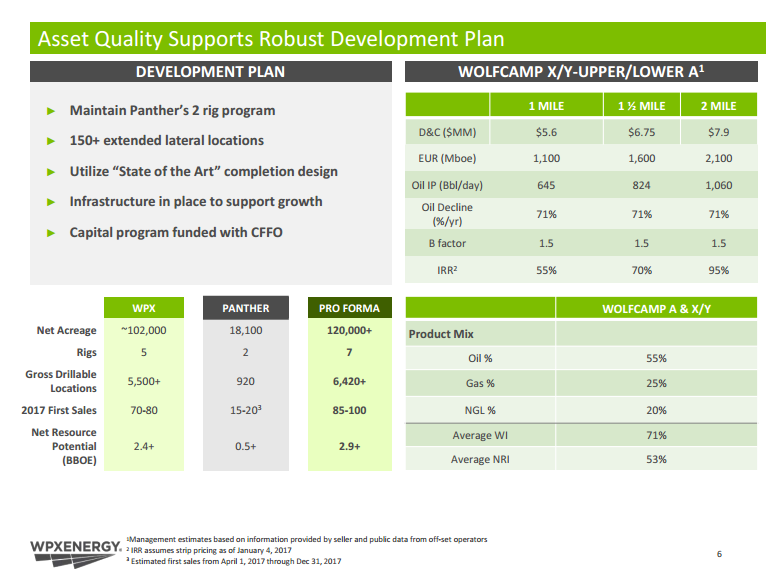 Asset Quality Supports Robust Development Plan

DEVELOPMENT PLAN

► Maintain Panther's 2 rig program

► 150+ extended lateral locations

► Utilize "State of the Art" completion design

► Infrastructure in place to support growth

► Capital program funded with CFFO

WOLFCAMP X/Y-UPPER/LOWER A$^1$

| | 1 MILE | 1 ½ MILE | 2 MILE |
|---|---|---|---|
| D&C ($MM) | $5.6 | $6.75 | $7.9 |
| EUR (Mboe) | 1,100 | 1,600 | 2,100 |
| Oil IP (Bbl/day) | 645 | 824 | 1,060 |
| Oil Decline (%/yr) | 71% | 71% | 71% |
| B factor | 1.5 | 1.5 | 1.5 |
| IRR$^2$ | 55% | 70% | 95% |

| | WPX | PANTHER | PRO FORMA |
|---|---|---|---|
| Net Acreage | ~102,000 | 18,100 | 120,000+ |
| Rigs | 5 | 2 | 7 |
| Gross Drillable Locations | 5,500+ | 920 | 6,420+ |
| 2017 First Sales | 70-80 | 15-20$^3$ | 85-100 |
| Net Resource Potential (BBOE) | 2.4+ | 0.5+ | 2.9+ |

| | WOLFCAMP A & X/Y |
|---|---|
| Product Mix | |
| Oil % | 55% |
| Gas % | 25% |
| NGL % | 20% |
| Average WI | 71% |
| Average NRI | 53% |

WPXENERGY.

$^1$Management estimates based on information provided by seller and public data from off-set operators
$^2$ IRR assumes strip pricing as of January 4, 2017
$^3$ Estimated first sales from April 1, 2017 through Dec 31, 2017

6